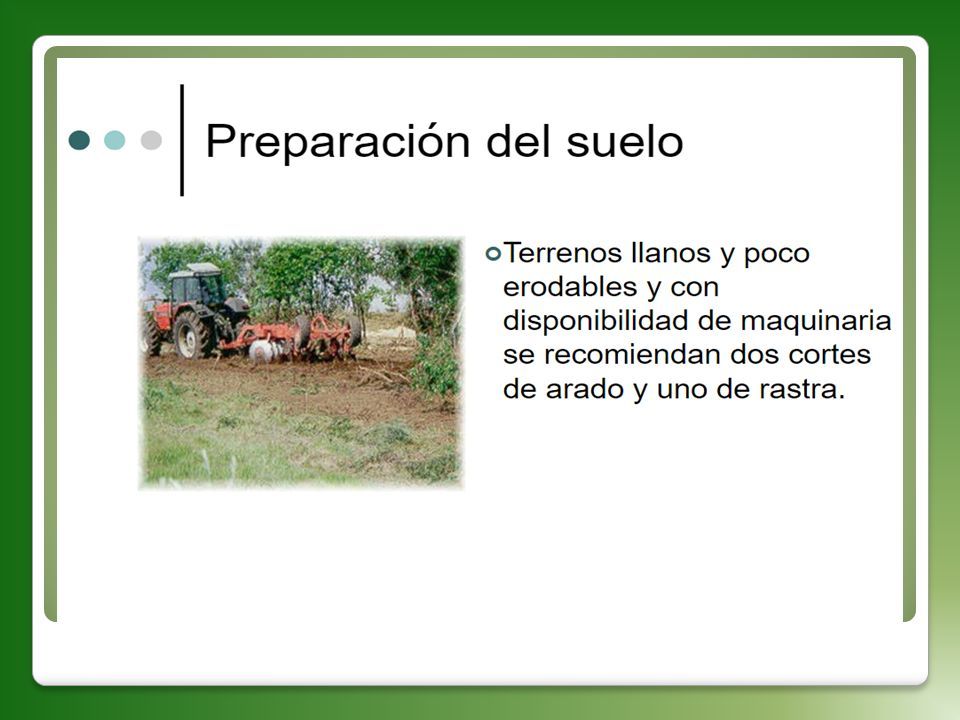 Preparación del suelo

Terrenos llanos y poco erodables y con disponibilidad de maquinaria se recomiendan dos cortes de arado y uno de rastra.